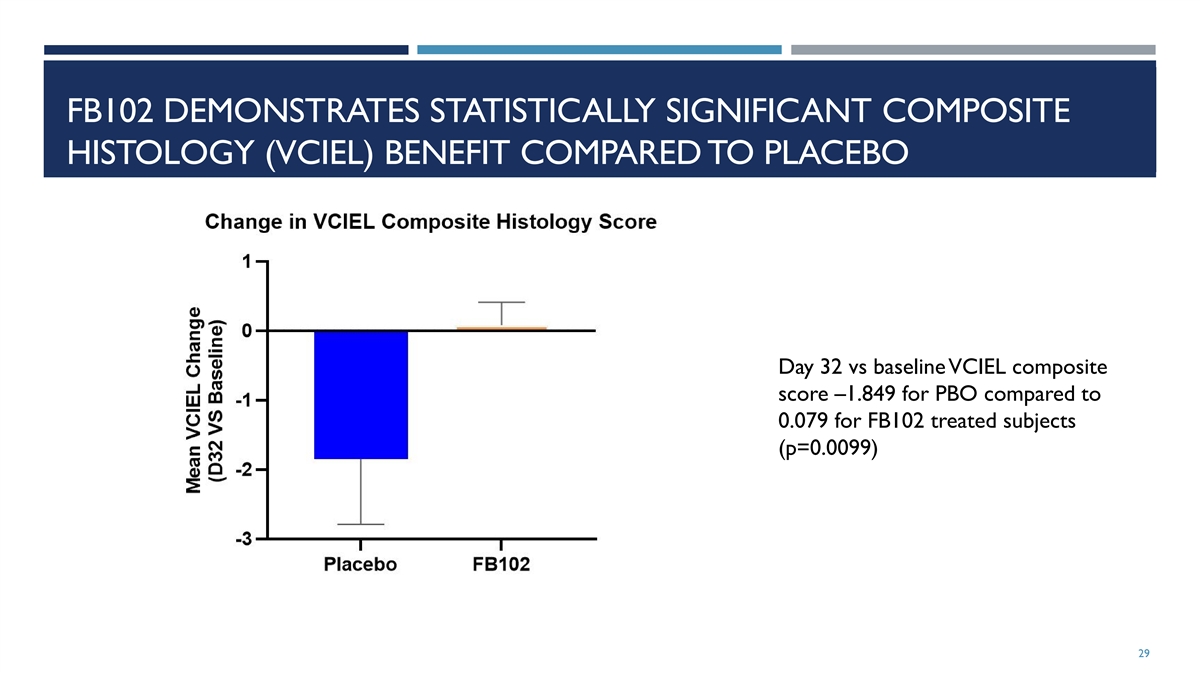 FB102 DEMONSTRATES STATISTICALLY SIGNIFICANT COMPOSITE HISTOLOGY (VCIEL) BENEFIT COMPARED TO PLACEBO

Change in VCIEL Composite Histology Score

Mean VCIEL Change (D32 VS Baseline)

1
0
-1
-2
-3

Placebo
FB102

Day 32 vs baseline VCIEL composite score –1.849 for PBO compared to 0.079 for FB102 treated subjects (p=0.0099)

29